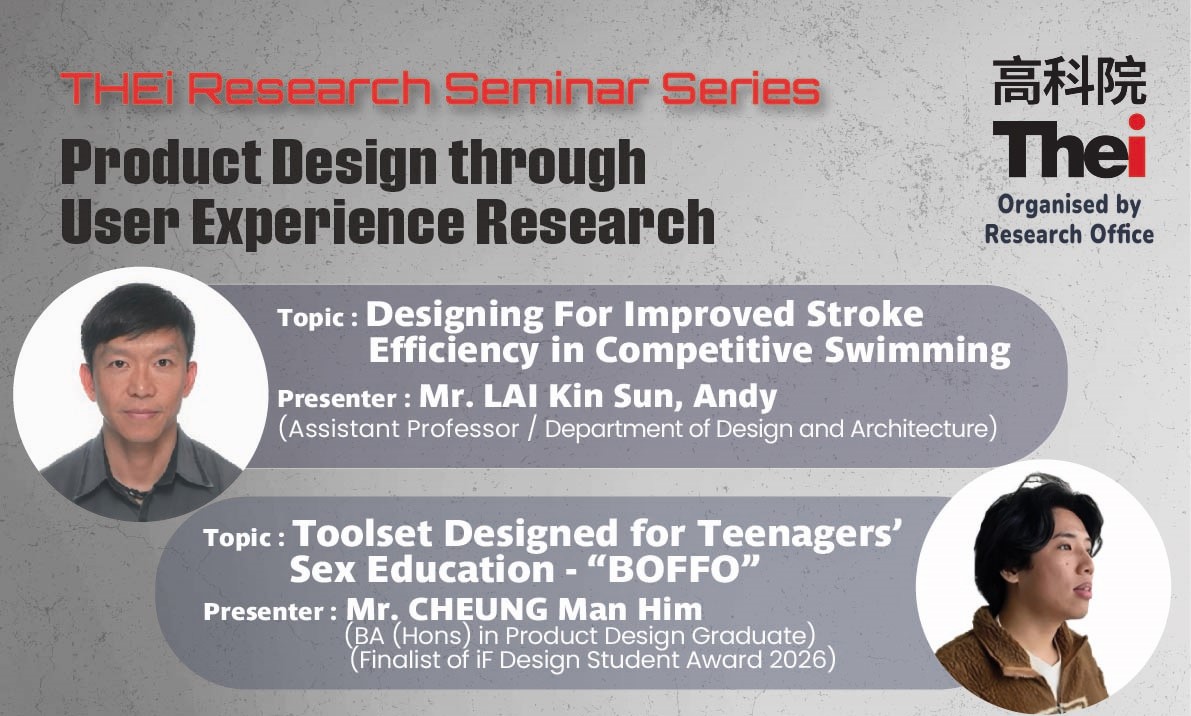 THEi Research Seminar Series

Product Design through User Experience Research

高科院
Thei
Organised by Research Office

Topic : Designing For Improved Stroke Efficiency in Competitive Swimming
Presenter : Mr. LAI Kin Sun, Andy
(Assistant Professor / Department of Design and Architecture)

Topic : Toolset Designed for Teenagers' Sex Education - "BOFFO"
Presenter : Mr. CHEUNG Man Him
(BA (Hons) in Product Design Graduate)
(Finalist of iF Design Student Award 2026)